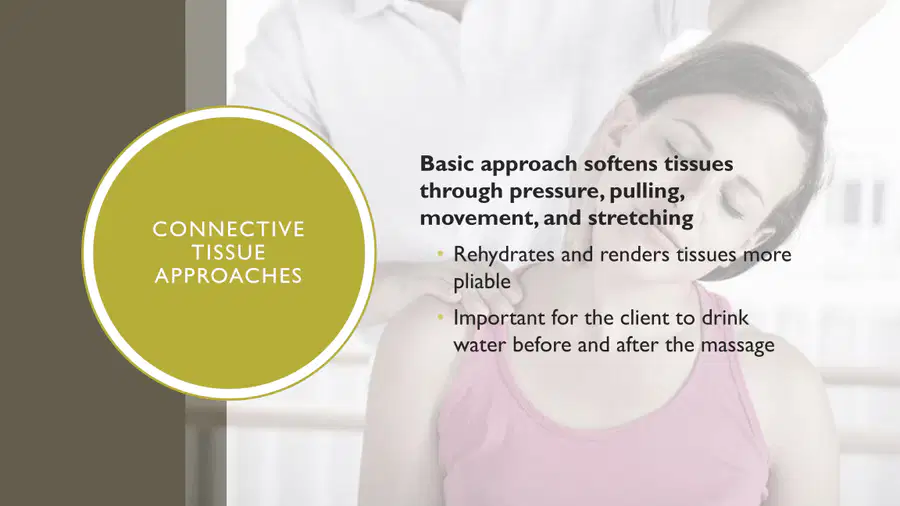 CONNECTIVE
TISSUE
APPROACHES

Basic approach softens tissues through pressure, pulling, movement, and stretching

• Rehydrates and renders tissues more pliable
• Important for the client to drink water before and after the massage